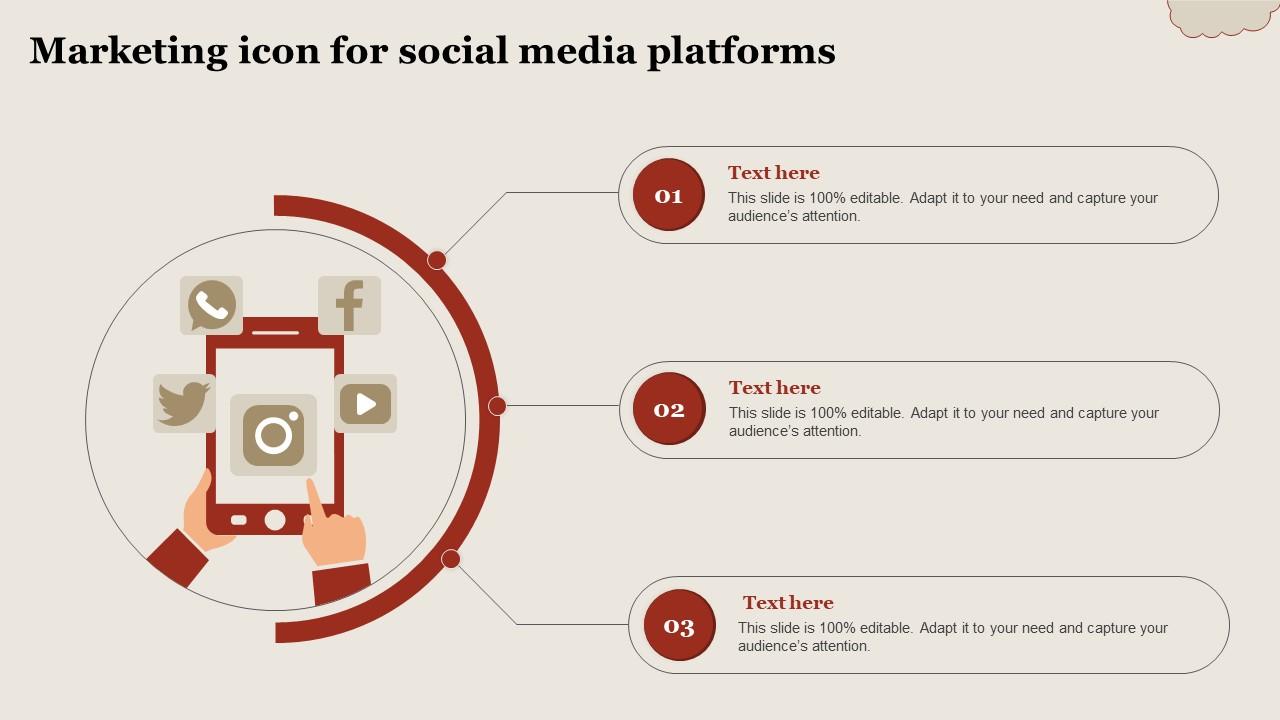 Marketing icon for social media platforms

01

Text here

This slide is 100% editable. Adapt it to your need and capture your audience's attention.

02

Text here

This slide is 100% editable. Adapt it to your need and capture your audience's attention.

03

Text here

This slide is 100% editable. Adapt it to your need and capture your audience's attention.